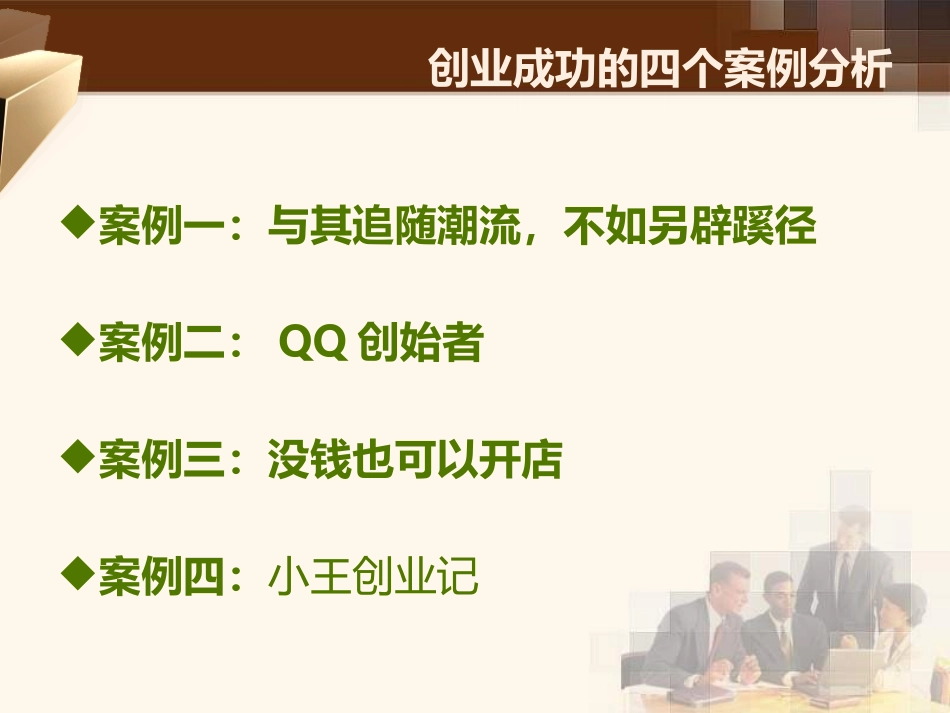 创业成功的四个案例分析

◆案例一：与其追随潮流，不如另辟蹊径

◆案例二： QQ 创始者

◆案例三：没钱也可以开店

◆案例四：小王创业记